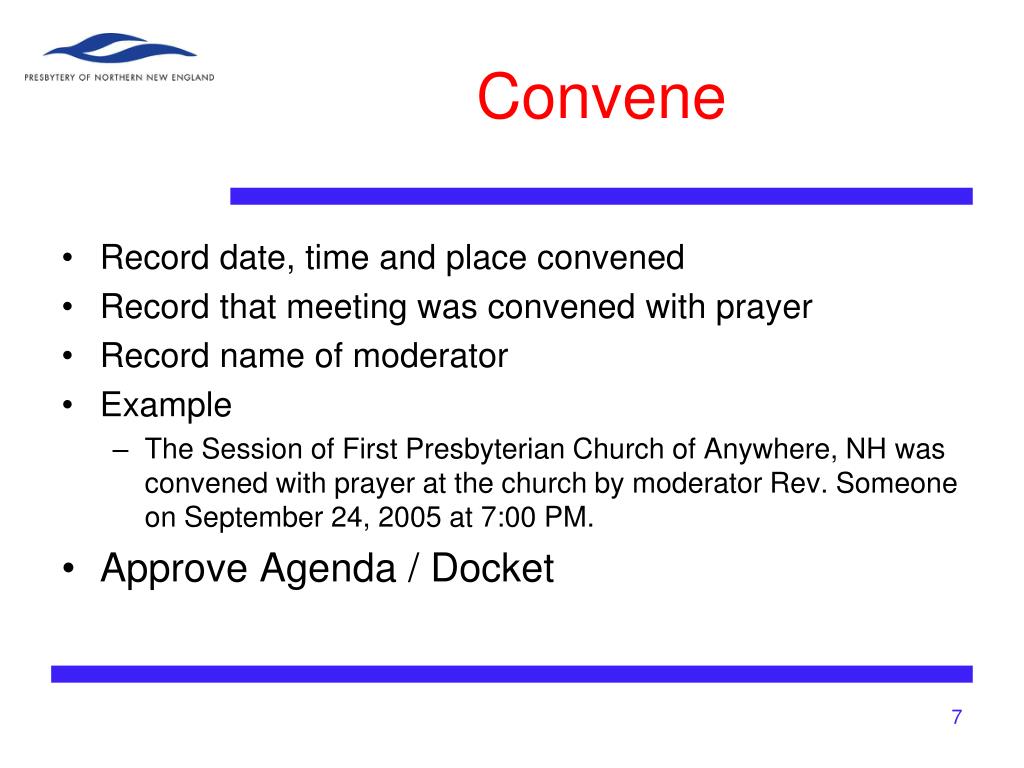 PRESBYTERY OF NORTHERN NEW ENGLAND

Convene

• Record date, time and place convened
• Record that meeting was convened with prayer
• Record name of moderator
• Example
 – The Session of First Presbyterian Church of Anywhere, NH was convened with prayer at the church by moderator Rev. Someone on September 24, 2005 at 7:00 PM.
• Approve Agenda / Docket

7